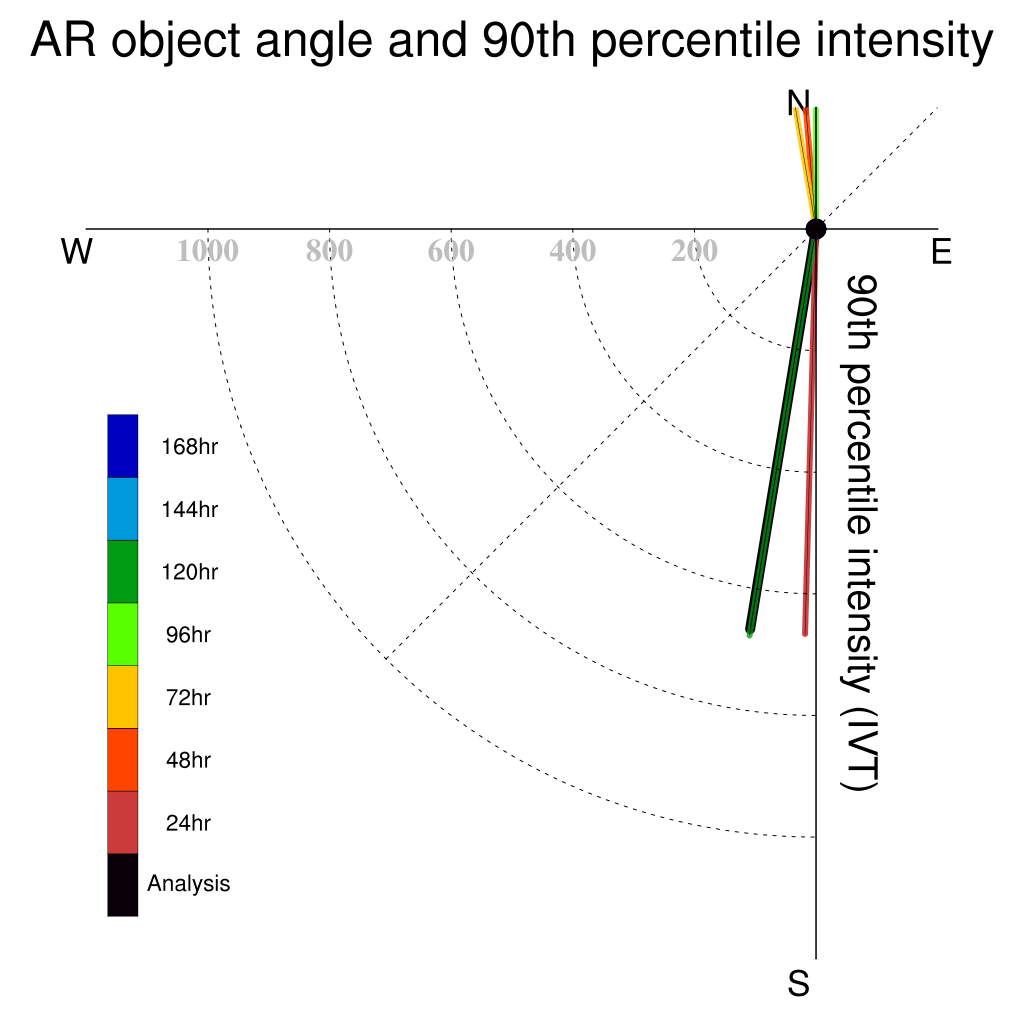 AR object angle and 90th percentile intensity

N

W

1000 800 600 400 200

E

90th percentile intensity (IVT)

168hr

144hr

120hr

96hr

72hr

48hr

24hr

Analysis

S